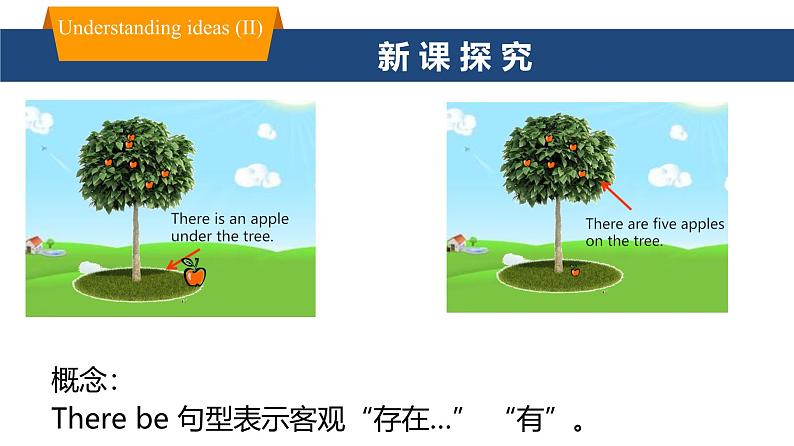 Understanding ideas (II)

新课探究

There is an apple under the tree.

There are five apples on the tree.

概念：

There be 句型表示客观“存在…” “有”。